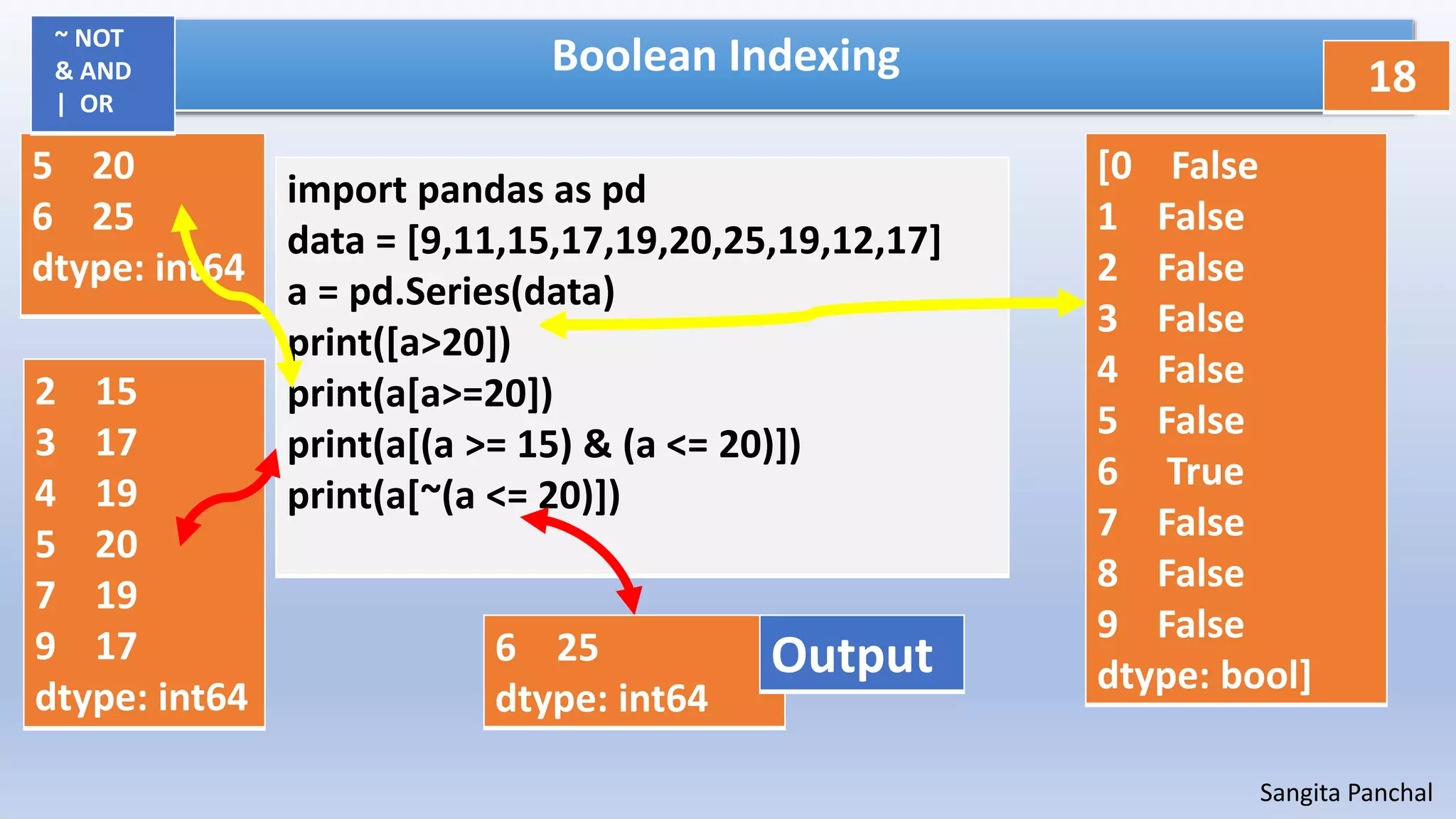 ~ NOT
& AND
| OR

Boolean Indexing

18

5 20
6 25
dtype: int64

2 15
3 17
4 19
5 20
7 19
9 17
dtype: int64

import pandas as pd
data = [9,11,15,17,19,20,25,19,12,17]
a = pd.Series(data)
print([a>20])
print(a[a>=20])
print(a[(a >= 15) & (a <= 20)])
print(a[~(a <= 20)])

6 25
dtype: int64

Output

[0 False
1 False
2 False
3 False
4 False
5 False
6 True
7 False
8 False
9 False
dtype: bool]

Sangita Panchal